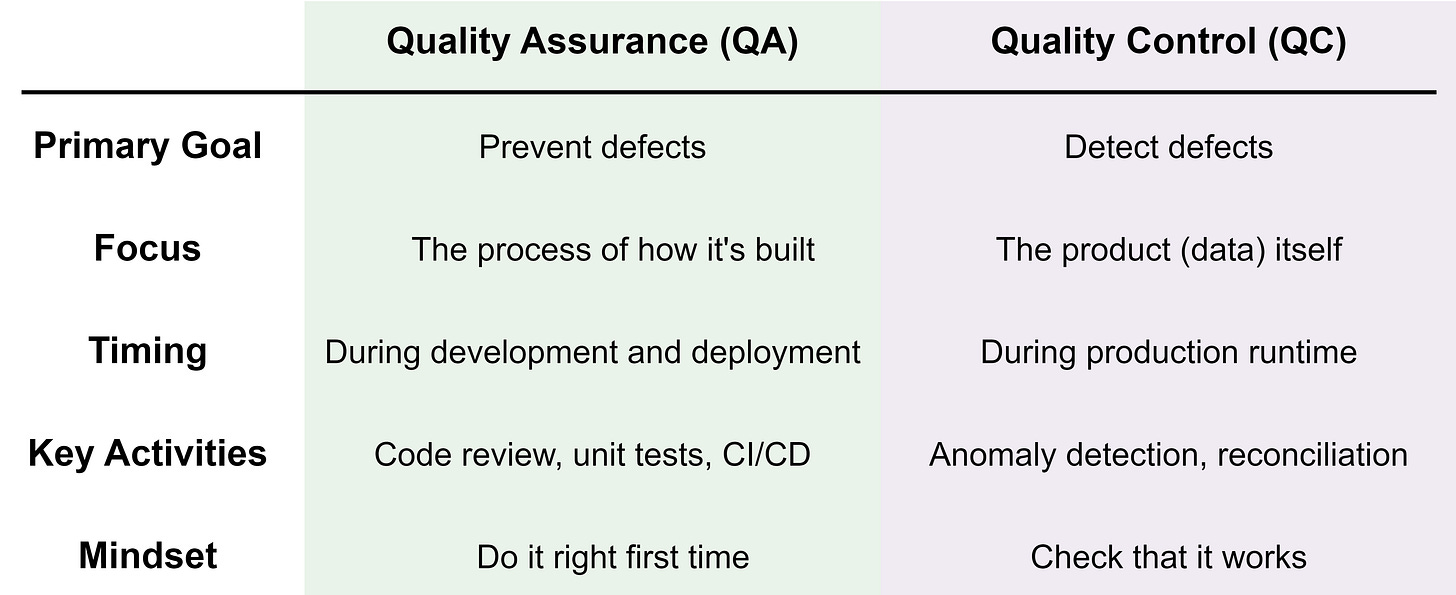 |  | Quality Assurance (QA) | Quality Control (QC) |
|---|---|---|
| Primary Goal | Prevent defects | Detect defects |
| Focus | The process of how it's built | The product (data) itself |
| Timing | During development and deployment | During production runtime |
| Key Activities | Code review, unit tests, CI/CD | Anomaly detection, reconciliation |
| Mindset | Do it right first time | Check that it works |